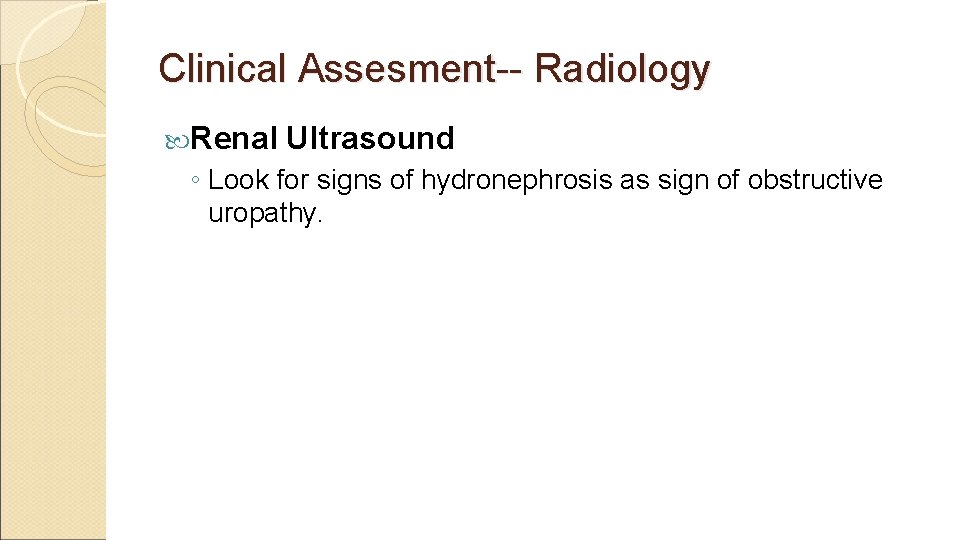 Clinical Assesment-- Radiology

Renal Ultrasound

◦ Look for signs of hydronephrosis as sign of obstructive uropathy.